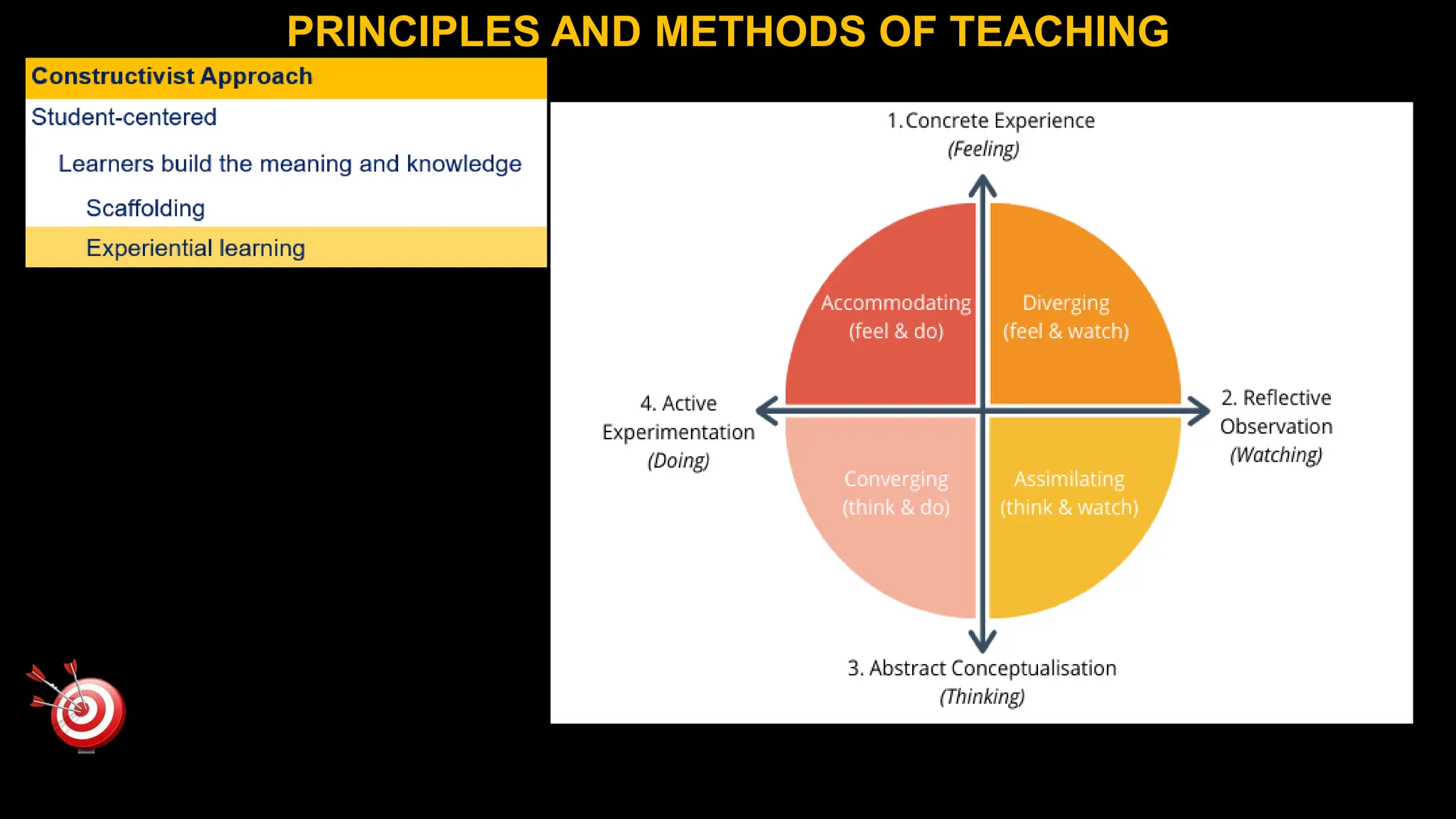 PRINCIPLES AND METHODS OF TEACHING

Constructivist Approach

Student-centered

Learners build the meaning and knowledge

Scaffolding

Experiential learning

1. Concrete Experience
(Feeling)

Accommodating
(feel & do)

Diverging
(feel & watch)

4. Active Experimentation
(Doing)

2. Reflective Observation
(Watching)

Converging
(think & do)

Assimilating
(think & watch)

3. Abstract Conceptualisation
(Thinking)